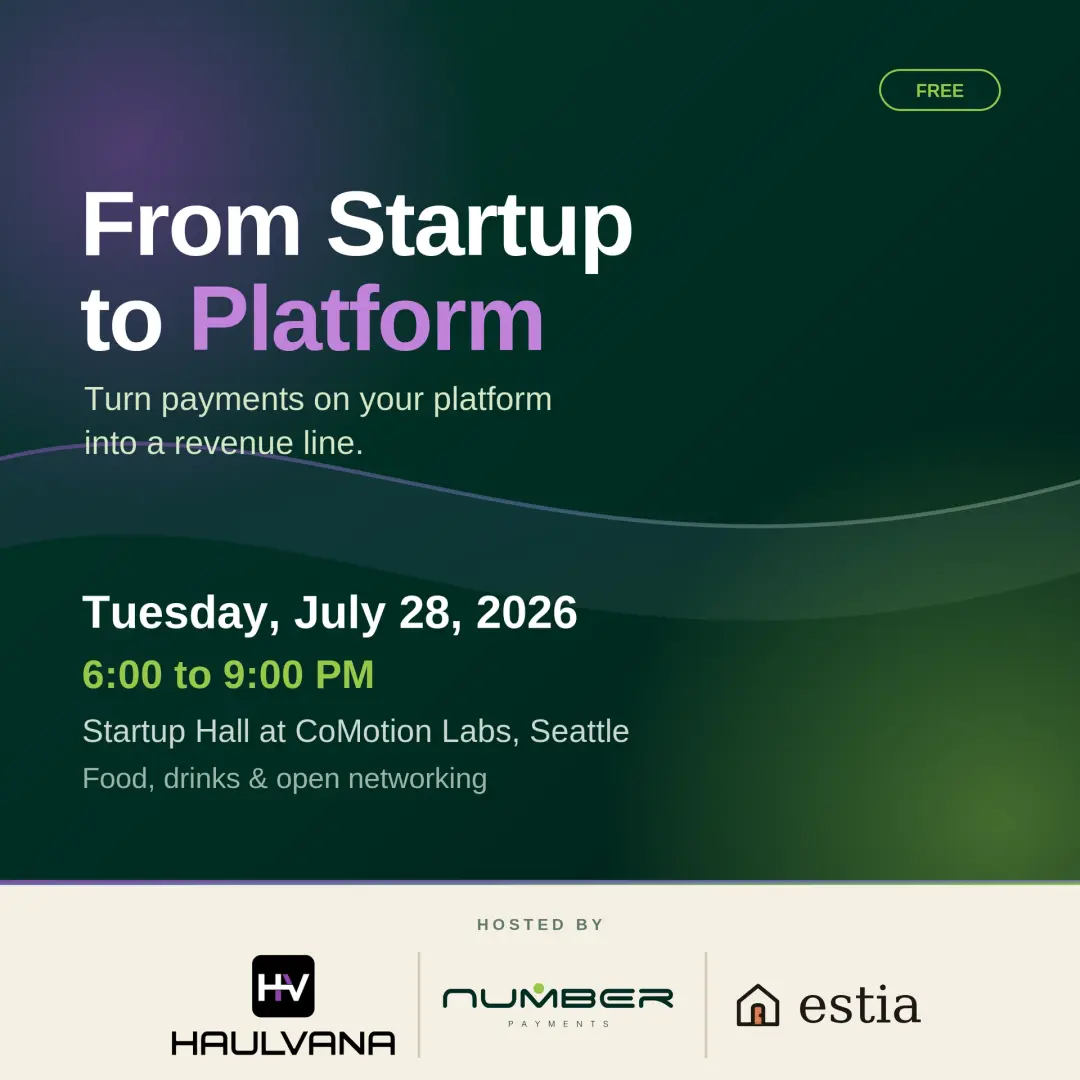 FREE

From Startup to Platform

Turn payments on your platform into a revenue line.

Tuesday, July 28, 2026

6:00 to 9:00 PM

Startup Hall at CoMotion Labs, Seattle

Food, drinks & open networking

HOSTED BY

HV
HAULVANA

NUMBER
PAYMENTS

estia